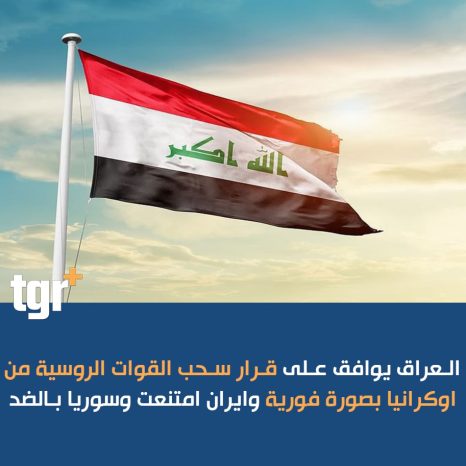 الله اكبر

tgr+

العراق يوافق على قرار سحب القوات الروسية من اوكرانيا بصورة فورية وايران امتنعت وسوريا بالضد